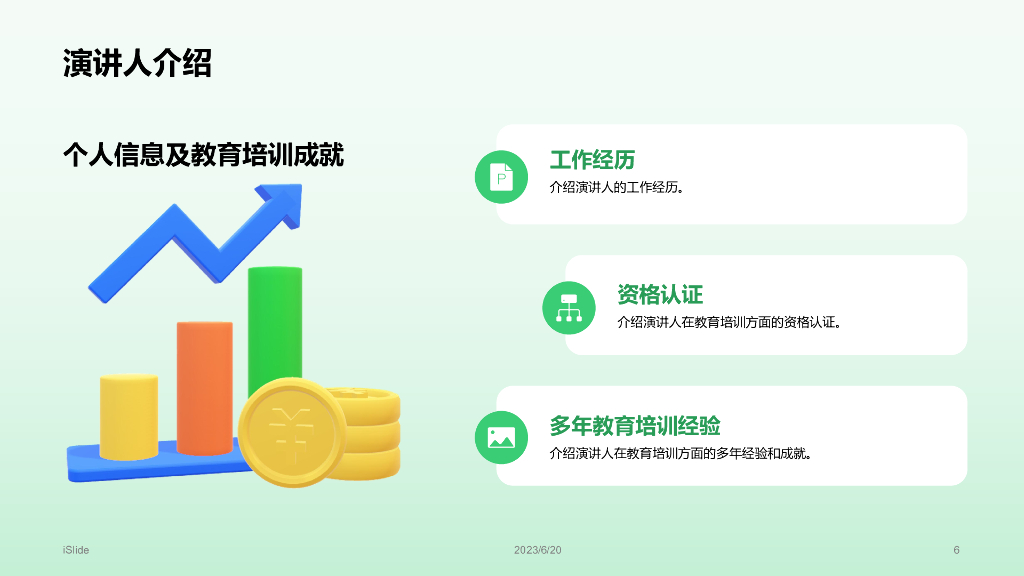 演讲人介绍

个人信息及教育培训成就

工作经历
介绍演讲人的工作经历。

资格认证
介绍演讲人在教育培训方面的资格认证。

多年教育培训经验
介绍演讲人在教育培训方面的多年经验和成就。

iSlide

2023/6/20

6